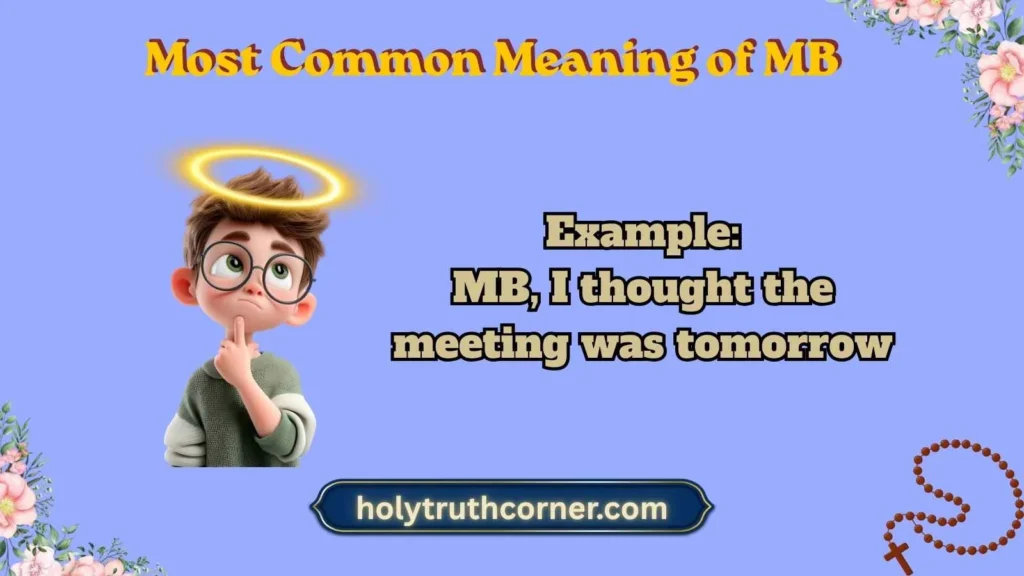 Most Common Meaning of MB

Example:
MB, I thought the meeting was tomorrow

holytruthcorner.com